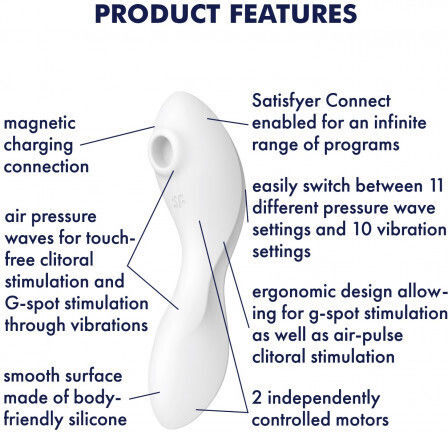 PRODUCT FEATURES

magnetic charging connection

air pressure waves for touch-free clitoral stimulation and G-spot stimulation through vibrations

smooth surface made of body-friendly silicone

Satisfyer Connect enabled for an infinite range of programs

easily switch between 11 different pressure wave settings and 10 vibration settings

ergonomic design allowing for g-spot stimulation as well as air-pulse clitoral stimulation

2 independently controlled motors